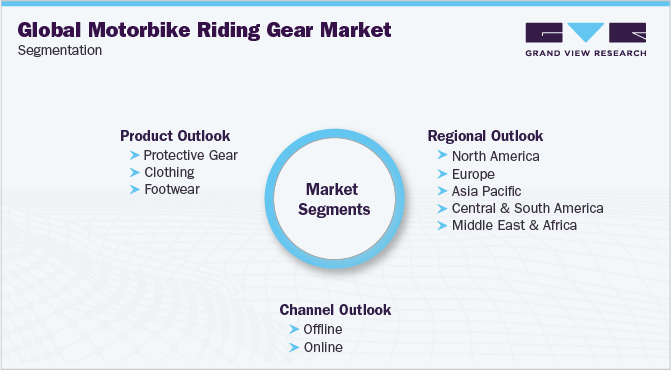 Global Motorbike Riding Gear Market
Segmentation

GRAND VIEW RESEARCH

Product Outlook
Protective Gear
Clothing
Footwear

Market Segments

Regional Outlook
North America
Europe
Asia Pacific
Central & South America
Middle East & Africa

Channel Outlook
Offline
Online